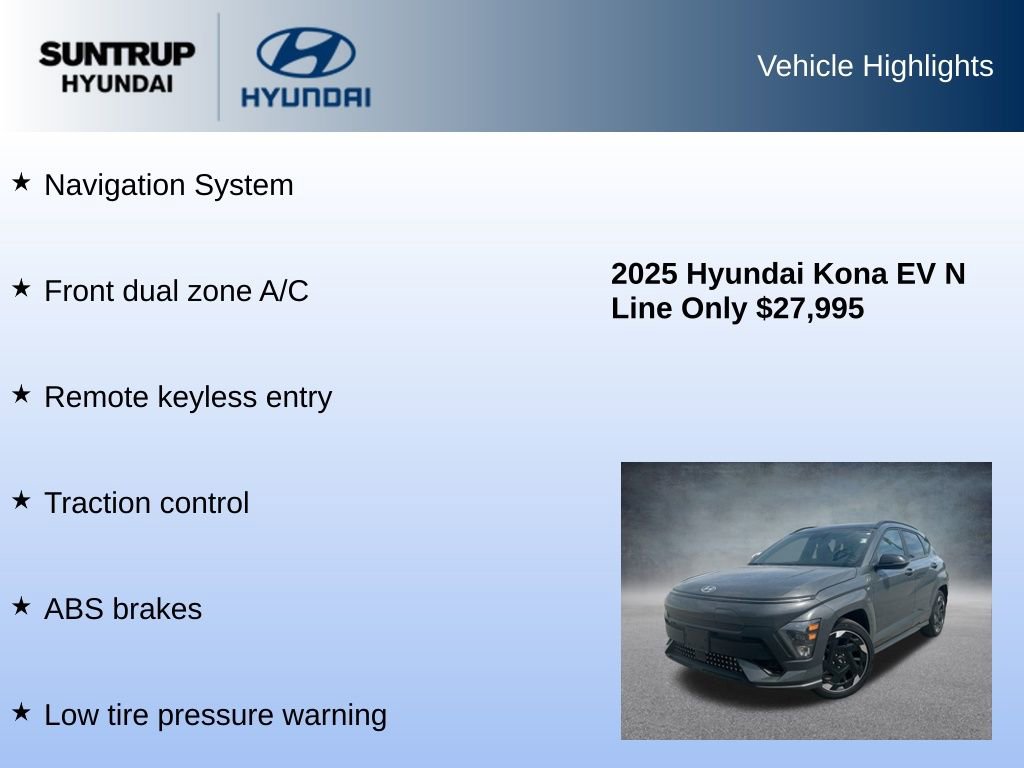 SUNTRUP HYUNDAI

HYUNDAI

Vehicle Highlights

★ Navigation System

★ Front dual zone A/C

★ Remote keyless entry

★ Traction control

★ ABS brakes

★ Low tire pressure warning

2025 Hyundai Kona EV N Line Only $27,995